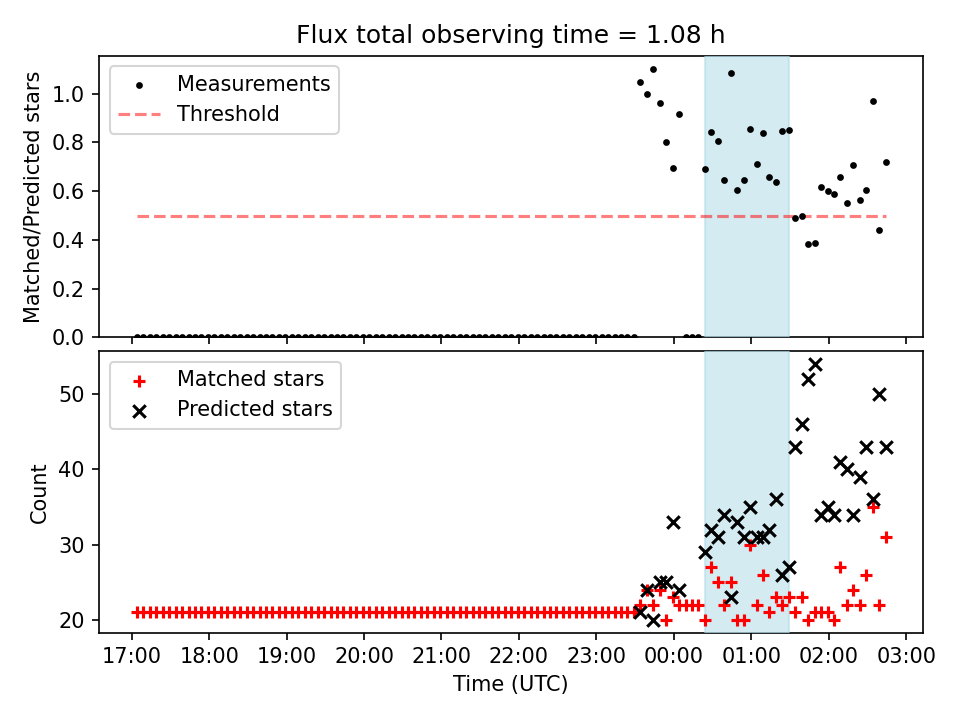 Flux total observing time = 1.08 h

Measurements
Threshold

Matched/Predicted stars

1.0
0.8
0.6
0.4
0.2
0.0

Matched stars
Predicted stars

Count

50
40
30
20

17:00 18:00 19:00 20:00 21:00 22:00 23:00 00:00 01:00 02:00 03:00

Time (UTC)